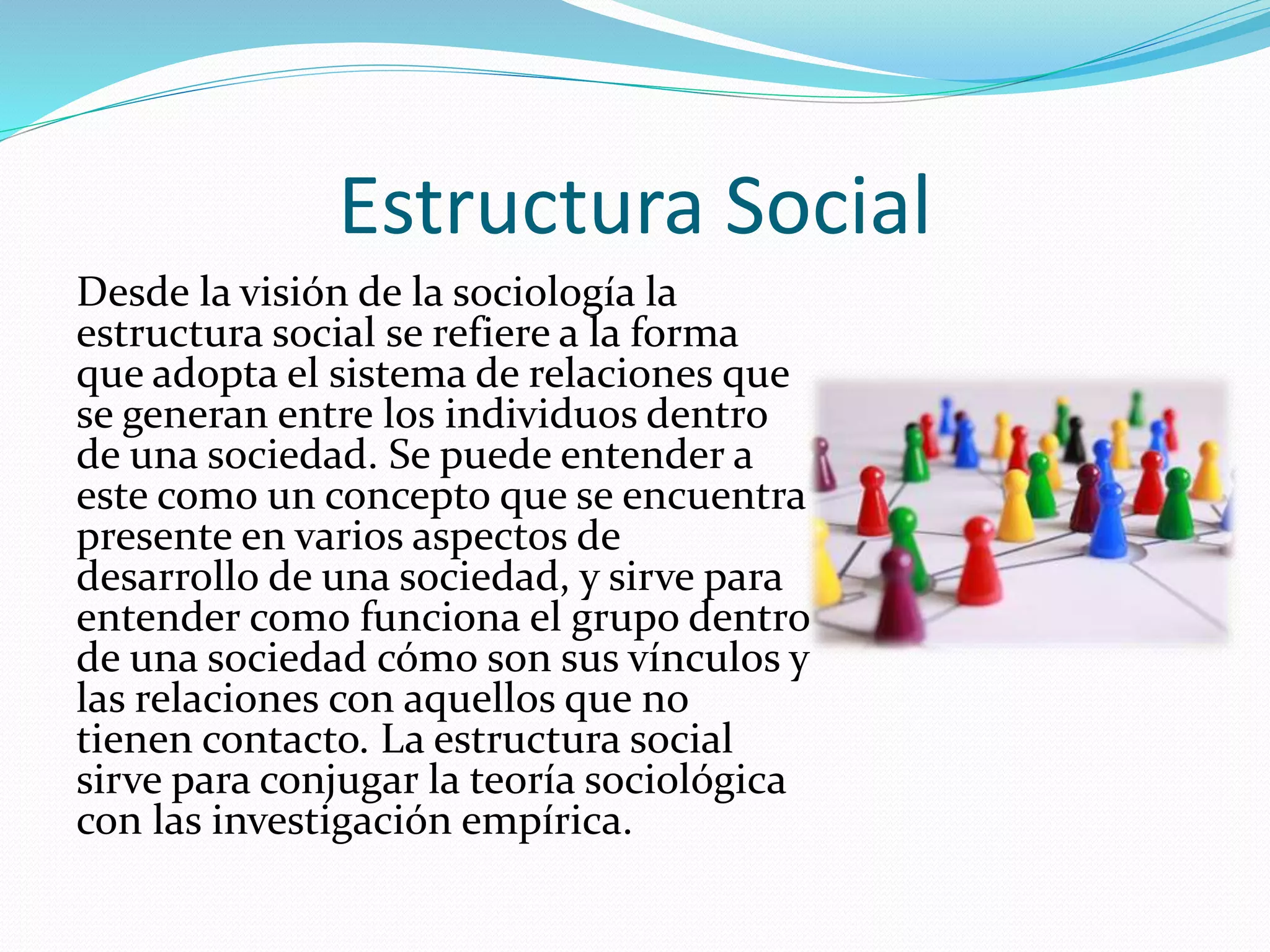 Estructura Social

Desde la visión de la sociología la estructura social se refiere a la forma que adopta el sistema de relaciones que se generan entre los individuos dentro de una sociedad. Se puede entender a este como un concepto que se encuentra presente en varios aspectos de desarrollo de una sociedad, y sirve para entender como funciona el grupo dentro de una sociedad cómo son sus vínculos y las relaciones con aquellos que no tienen contacto. La estructura social sirve para conjugar la teoría sociológica con las investigación empírica.